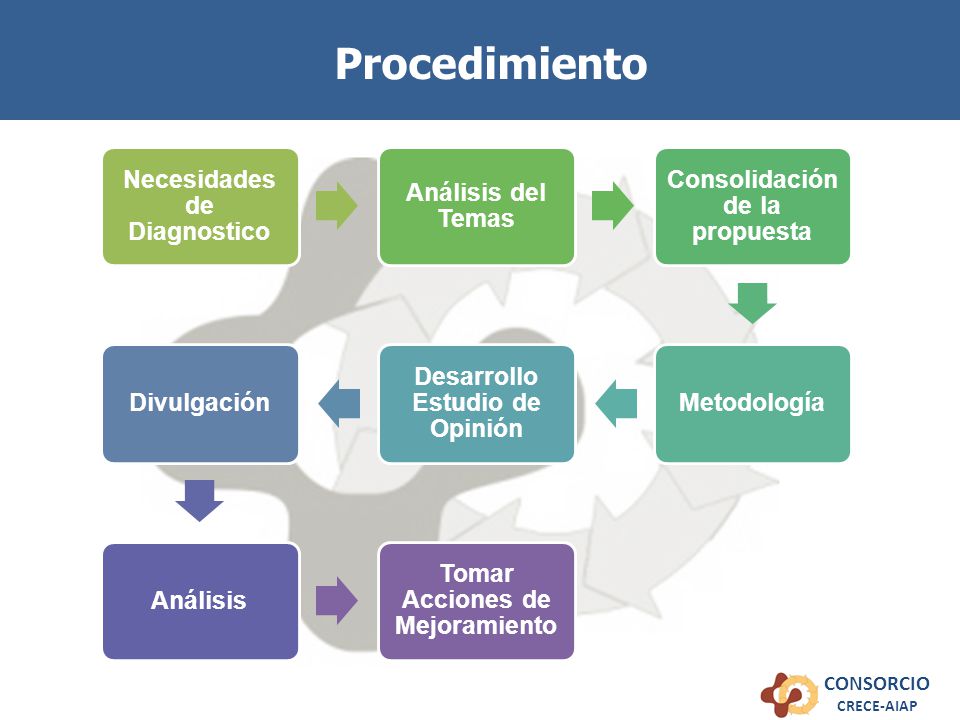 Procedimiento

Necesidades de Diagnostico

Análisis del Temas

Consolidación de la propuesta

Metodología

Desarrollo Estudio de Opinión

Divulgación

Análisis

Tomar Acciones de Mejoramiento

CONSORCIO
CRECE-AIAP